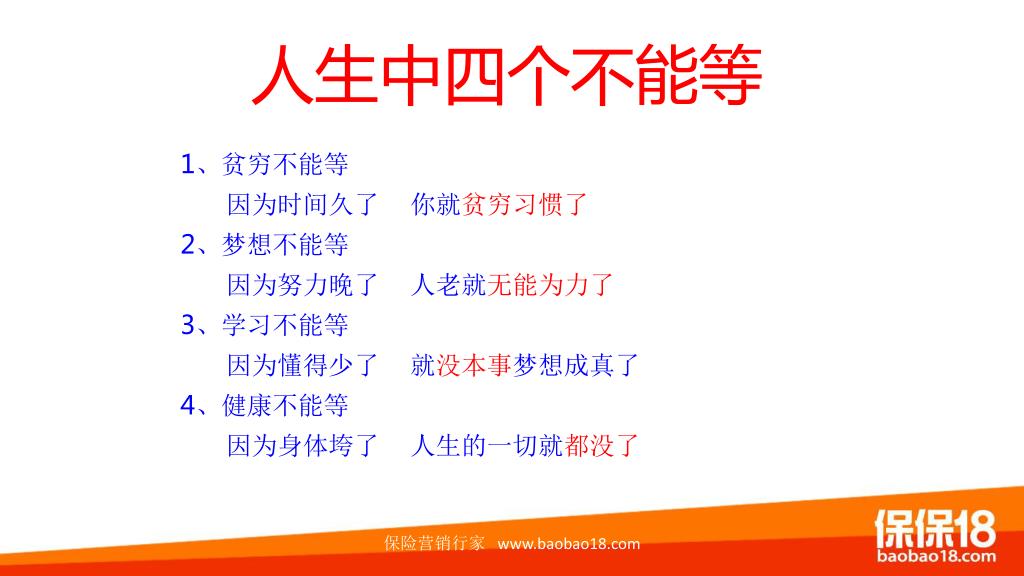 人生中四个不能等

1、贫穷不能等
因为时间久了 你就贫穷习惯了
2、梦想不能等
因为努力晚了 人老就无能为力了
3、学习不能等
因为懂得少了 就没本事梦想成真了
4、健康不能等
因为身体垮了 人生的一切就都没了

保险营销行家 www.baobao18.com

保保18
baobao18.com